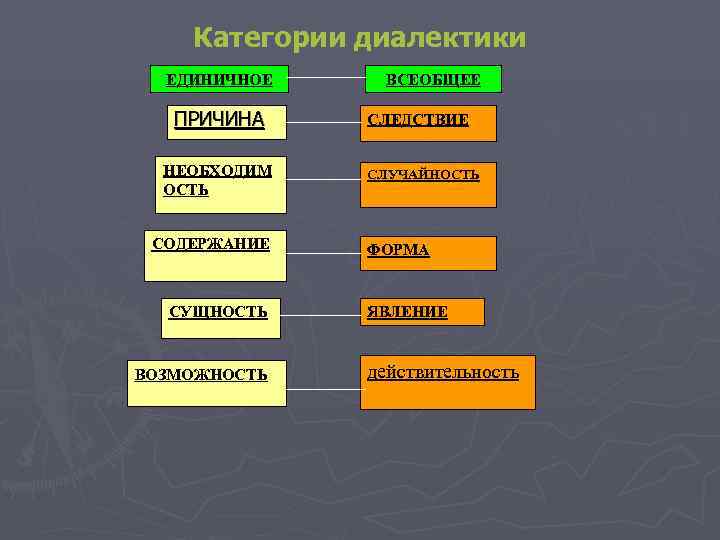 Категории диалектики

ЕДИНИЧНОЕ

ВСЕОБЩЕЕ

ПРИЧИНА

СЛЕДСТВИЕ

НЕОБХОДИМОСТЬ

СЛУЧАЙНОСТЬ

СОДЕРЖАНИЕ

ФОРМА

СУЩНОСТЬ

ЯВЛЕНИЕ

ВОЗМОЖНОСТЬ

действительность